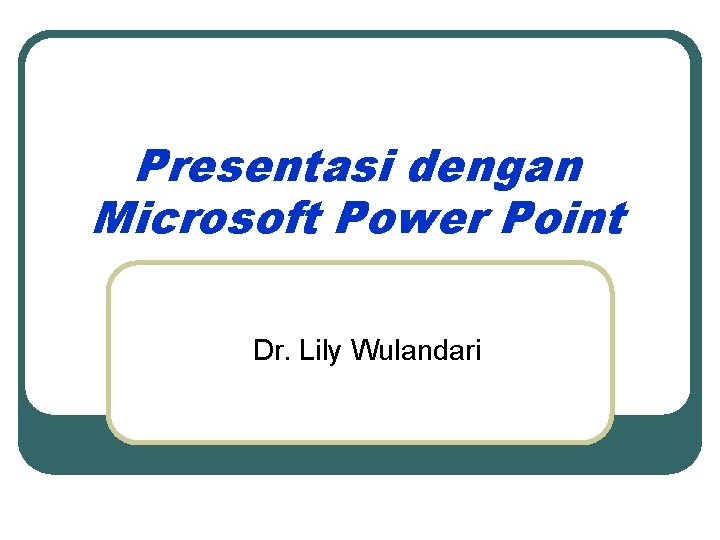 Presentasi dengan Microsoft Power Point

Dr. Lily Wulandari